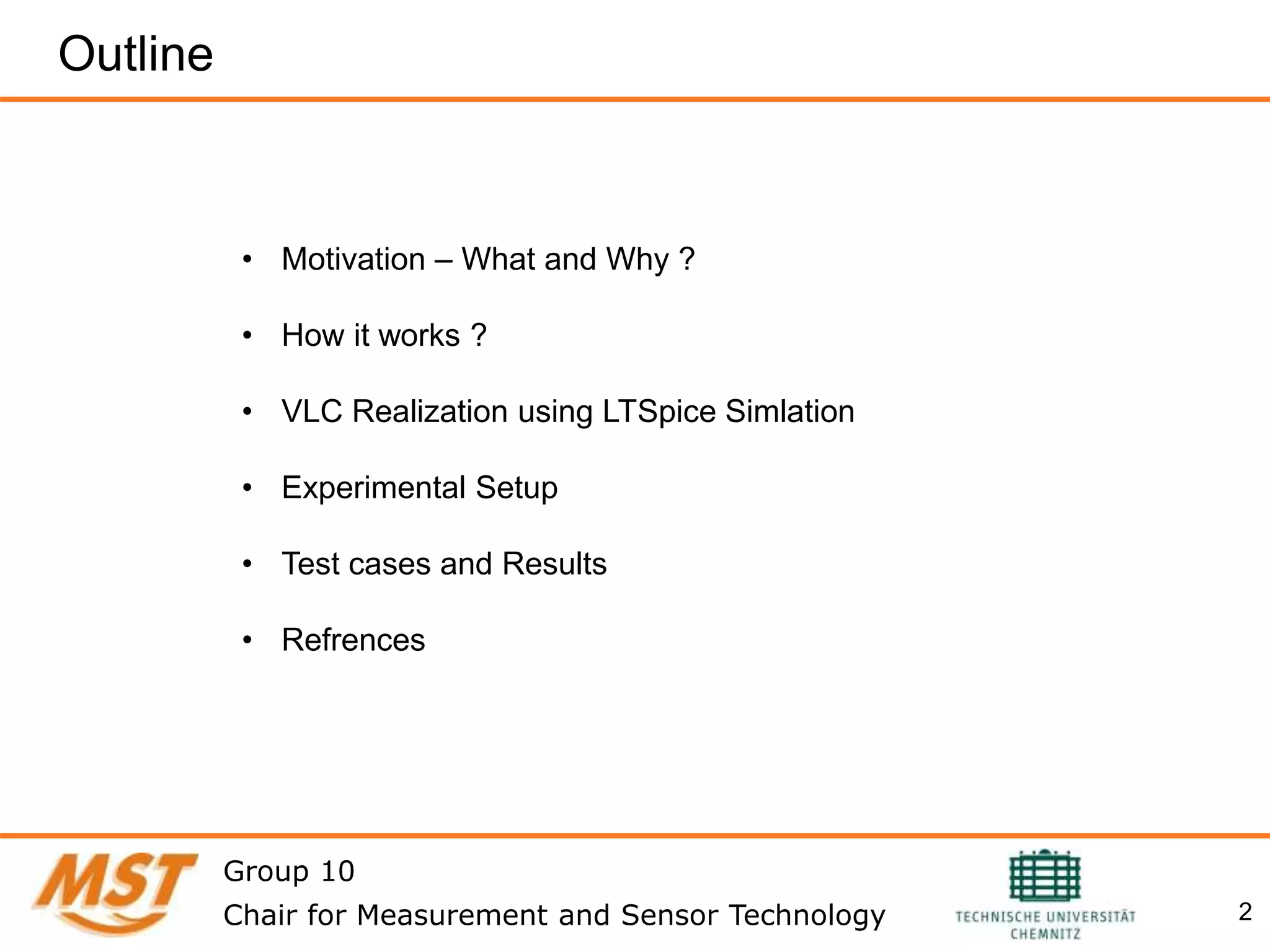 Outline

• Motivation – What and Why ?

• How it works ?

• VLC Realization using LTSpice Simlation

• Experimental Setup

• Test cases and Results

• Refrences

MST

Group 10

Chair for Measurement and Sensor Technology

TECHNISCHE UNIVERSITÄT CHEMNITZ

2